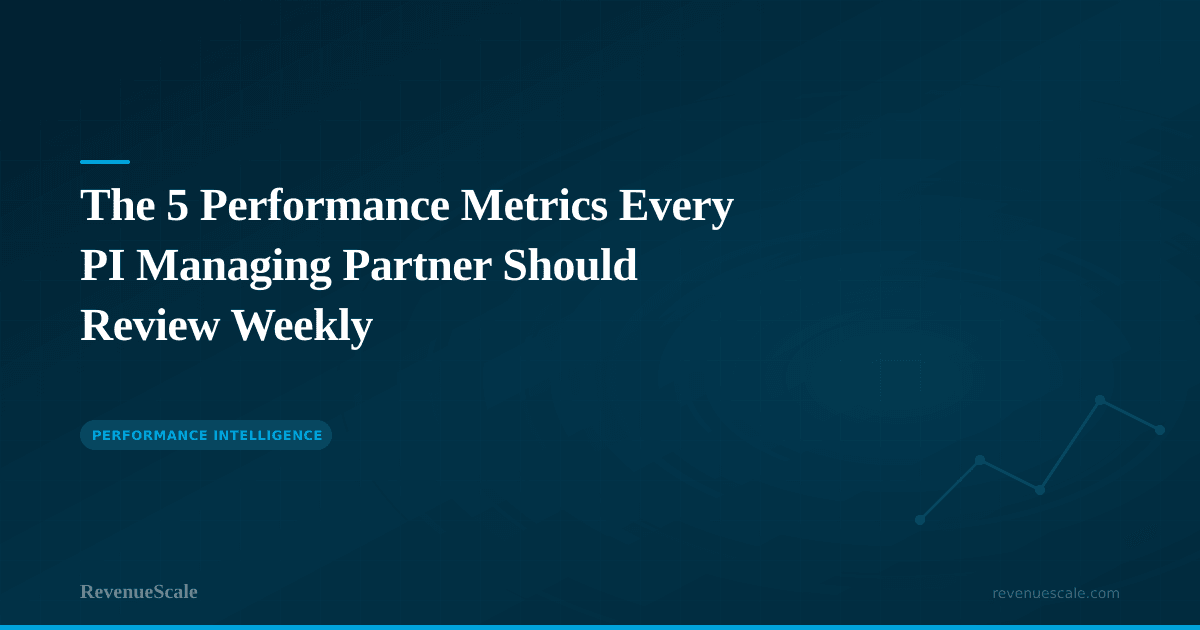 The 5 Performance Metrics Every PI Managing Partner Should Review Weekly

PERFORMANCE INTELLIGENCE

RevenueScale

revenuescale.com